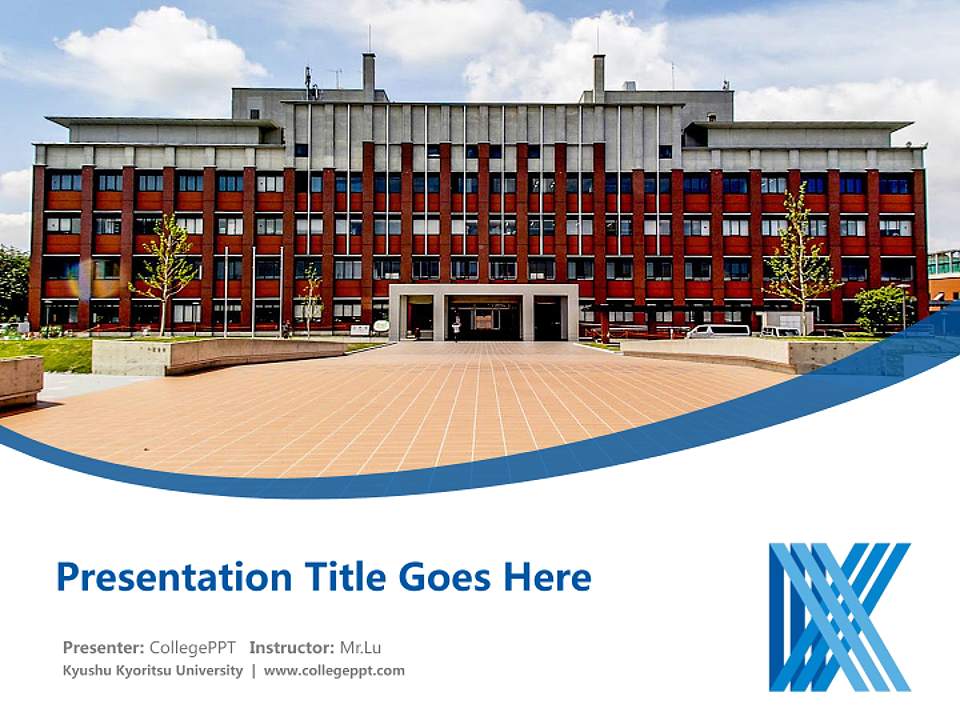 Presentation Title Goes Here

Presenter: CollegePPT Instructor: Mr.Lu
Kyushu Kyoritsu University | www.collegeppt.com